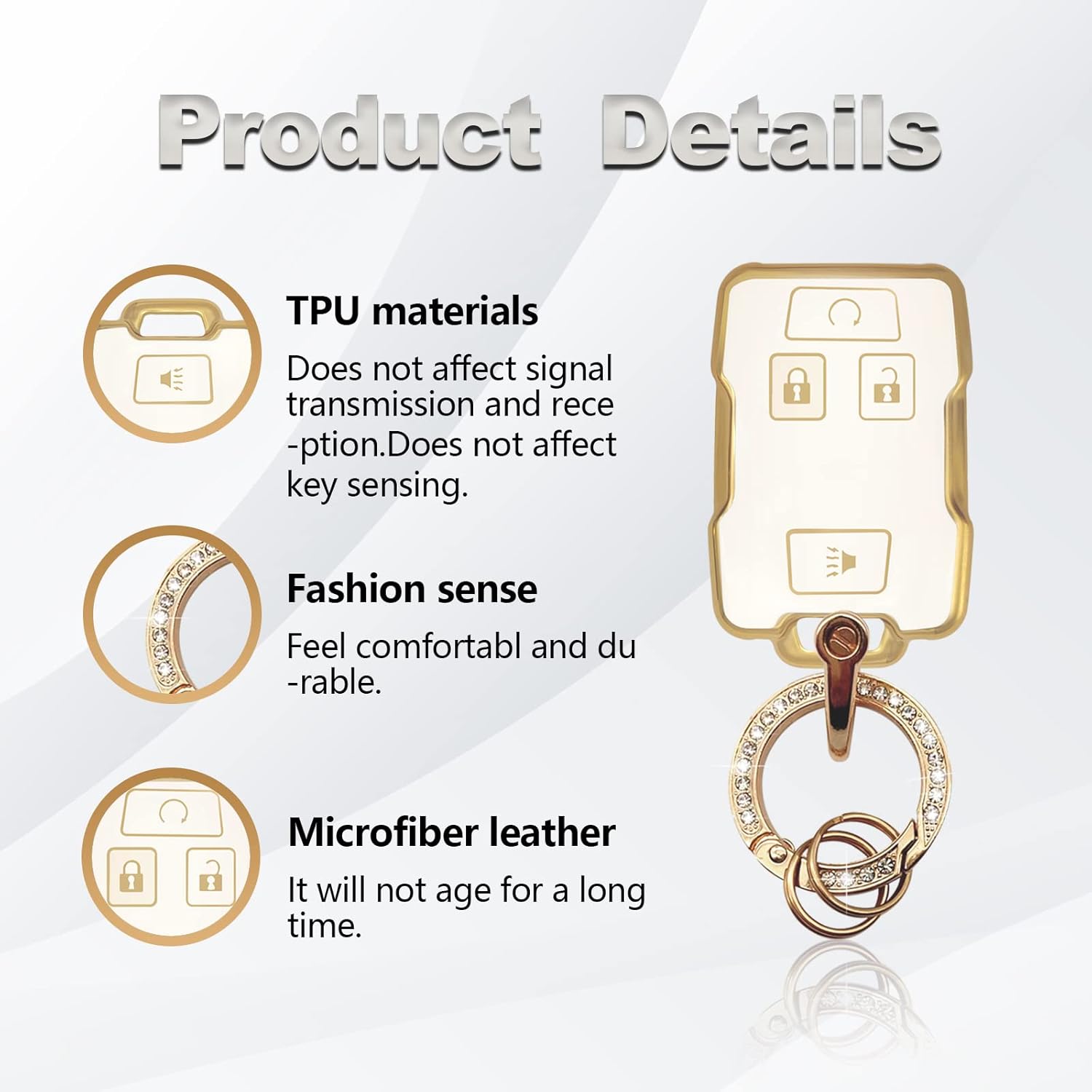 Product Details

TPU materials

Does not affect signal transmission and rece -ption.Does not affect key sensing.

Fashion sense

Feel comfortabl and du -rable.

Microfiber leather

It will not age for a long time.